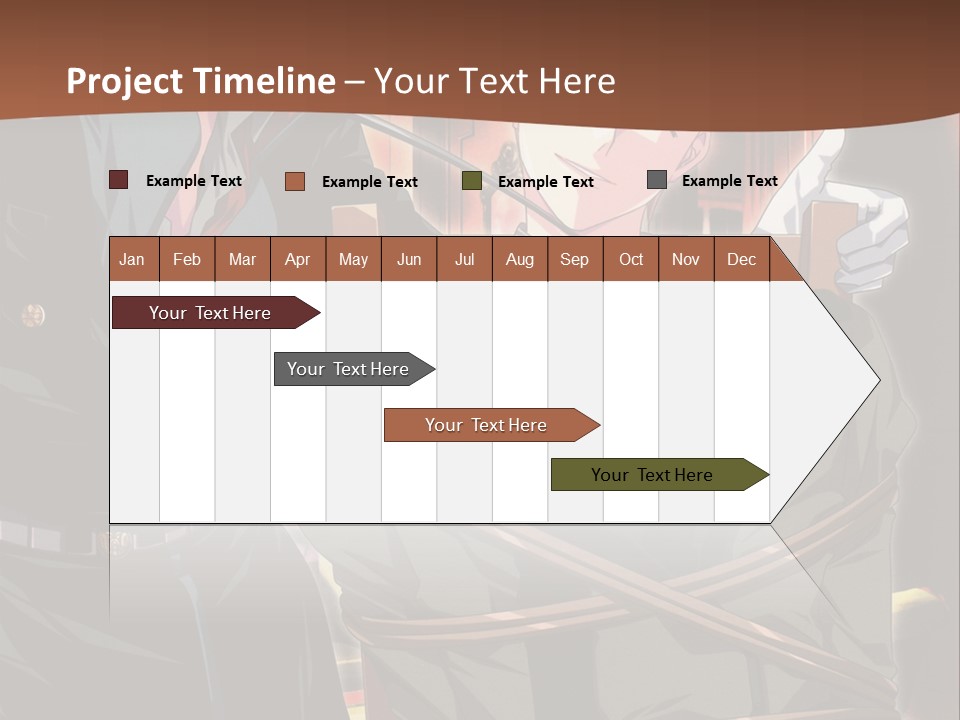 Project Timeline – Your Text Here

Example Text Example Text Example Text Example Text

| Jan | Feb | Mar | Apr | May | Jun | Jul | Aug | Sep | Oct | Nov | Dec |
|---|---|---|---|---|---|---|---|---|---|---|---|

Your Text Here

Your Text Here

Your Text Here

Your Text Here